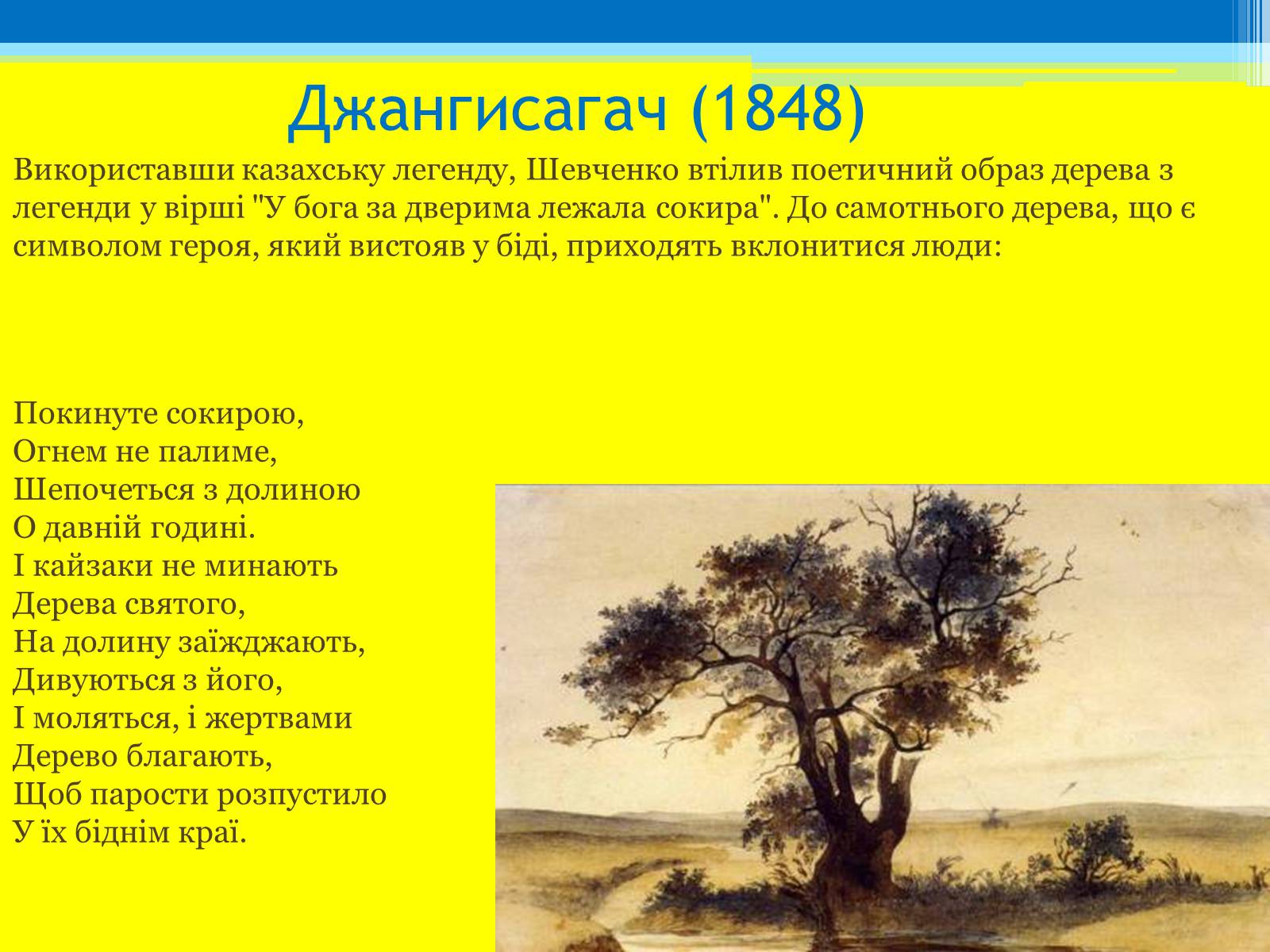 Джангисагач (1848)

Використавши казахську легенду, Шевченко втілив поетичний образ дерева з легенди у вірші "У бога за дверима лежала сокира". До самотнього дерева, що є символом героя, який вистояв у біді, приходять вклонитися люди:

Покинуте сокирою,
Огнем не палиме,
Шепочеться з долиною
О давній годині.
І кайзаки не минають
Дерева святого,
На долину заїжджають,
Дивуються з його,
І моляться, і жертвами
Дерево благають,
Щоб парости розпустило
У їх біднім краї.